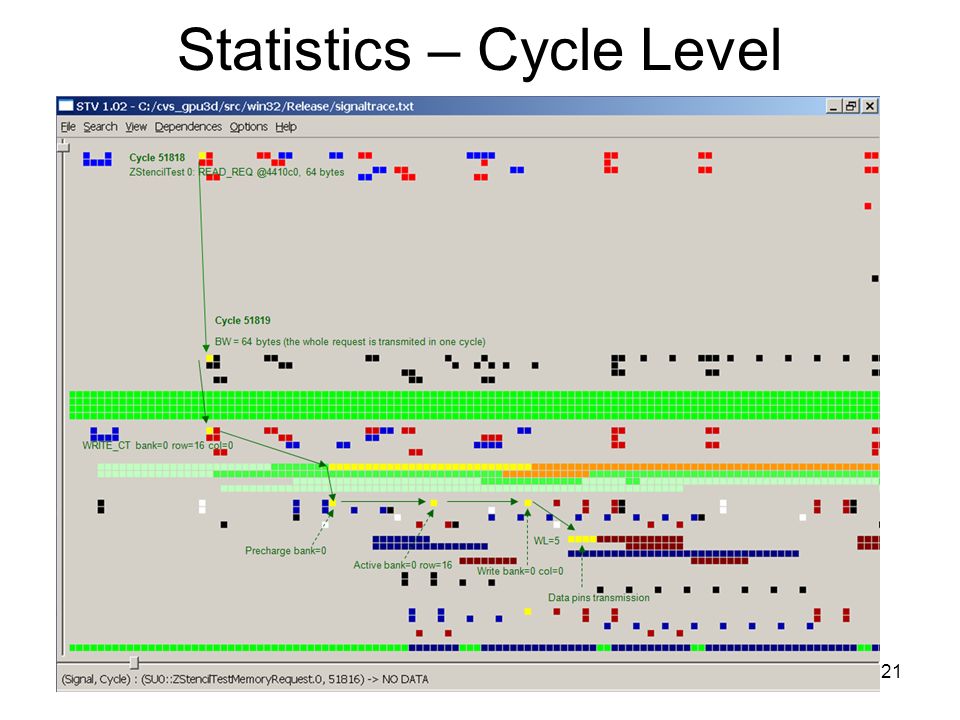 Statistics – Cycle Level

STV 1.02 - C:/cvs_gpu3d/src/win32/Release/signaltrace.txt

File Search View Dependences Options Help

Cycle 51818
ZStencilTest 0: READ_REQ @4410c0, 64 bytes

Cycle 51819
BW = 64 bytes (the whole request is transmited in one cycle)

WRITE_CT bank=0 row=16 col=0

Precharge bank=0

Active bank=0 row=16

Write bank=0 col=0

WL=5

Data pins transmission

(Signal, Cycle) : (SU0::ZStencilTestMemoryRequest.0, 51816) -> NO DATA

21